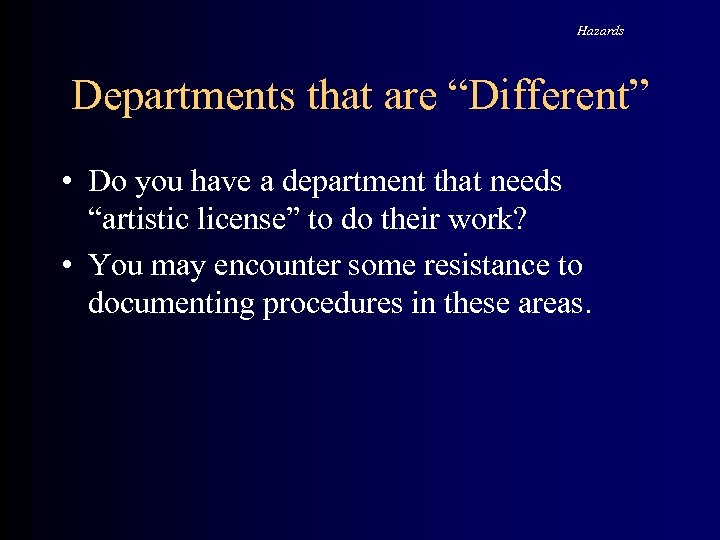 Hazards

Departments that are “Different”

• Do you have a department that needs “artistic license” to do their work?

• You may encounter some resistance to documenting procedures in these areas.